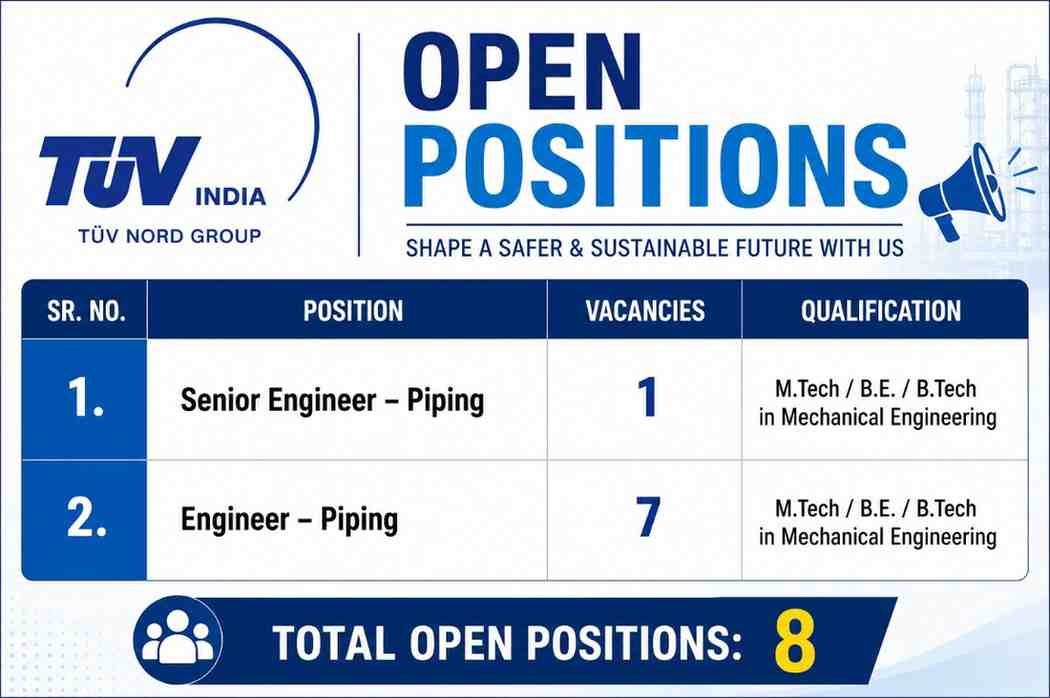 TÜV INDIA
TÜV NORD GROUP

OPEN POSITIONS

SHAPE A SAFER & SUSTAINABLE FUTURE WITH US

| SR. NO. | POSITION | VACANCIES | QUALIFICATION |
|---|---|---|---|
| 1. | Senior Engineer – Piping | 1 | M.Tech / B.E. / B.Tech in Mechanical Engineering |
| 2. | Engineer – Piping | 7 | M.Tech / B.E. / B.Tech in Mechanical Engineering |

TOTAL OPEN POSITIONS: 8